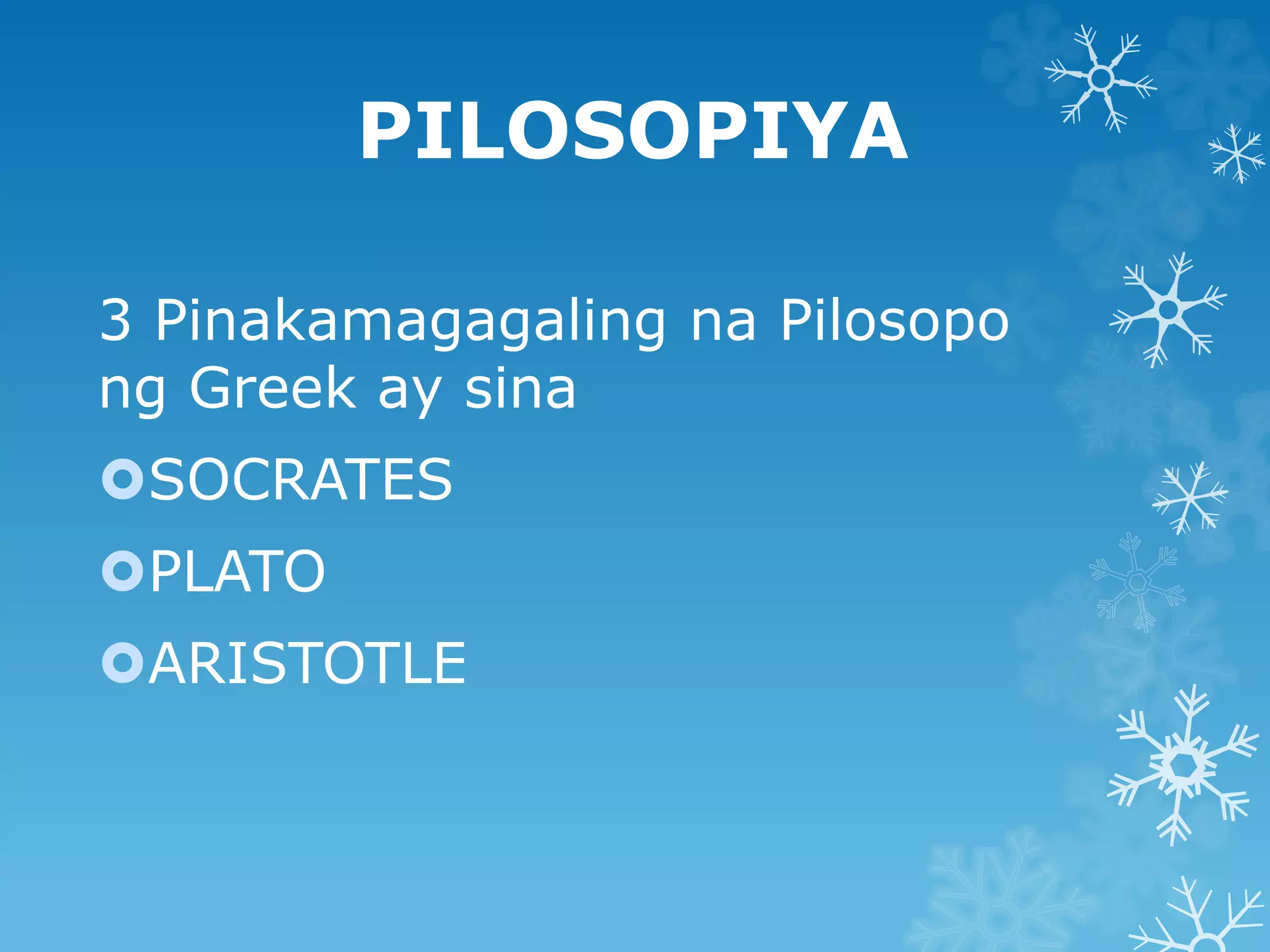 PILOSOPIYA

3 Pinakamagagaling na Pilosopo ng Greek ay sina

SOCRATES

PLATO

ARISTOTLE